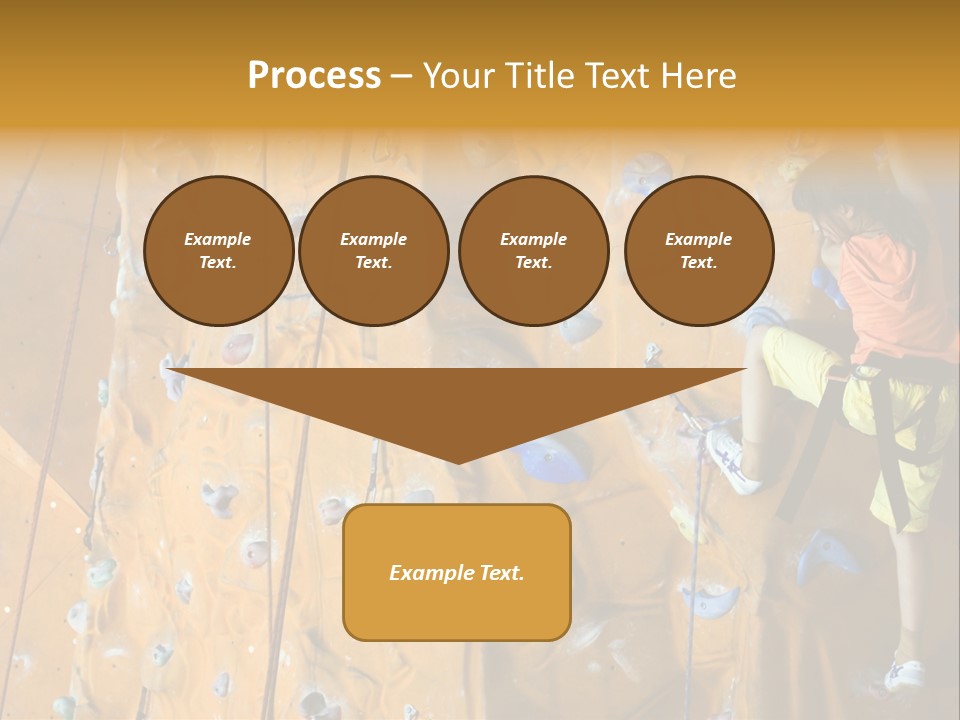 Process – Your Title Text Here

Example Text.

Example Text.

Example Text.

Example Text.

Example Text.